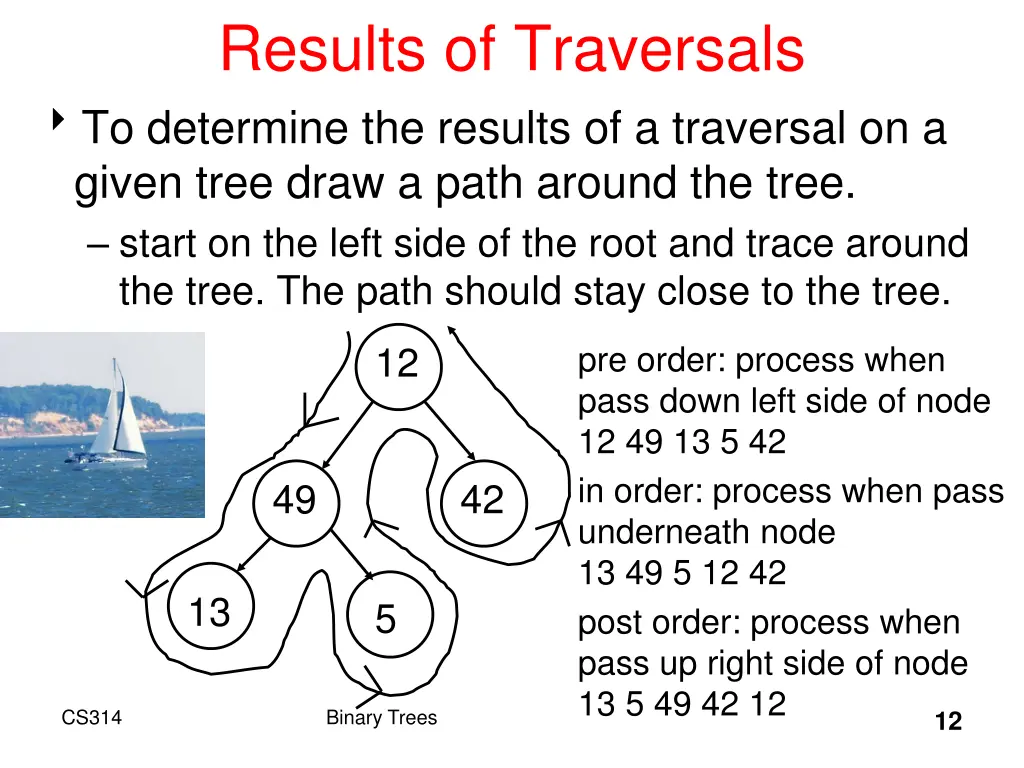 Results of Traversals

To determine the results of a traversal on a given tree draw a path around the tree.

– start on the left side of the root and trace around the tree. The path should stay close to the tree.

12

49

42

13

5

pre order: process when pass down left side of node
12 49 13 5 42

in order: process when pass underneath node
13 49 5 12 42

post order: process when pass up right side of node
13 5 49 42 12

CS314

Binary Trees

12